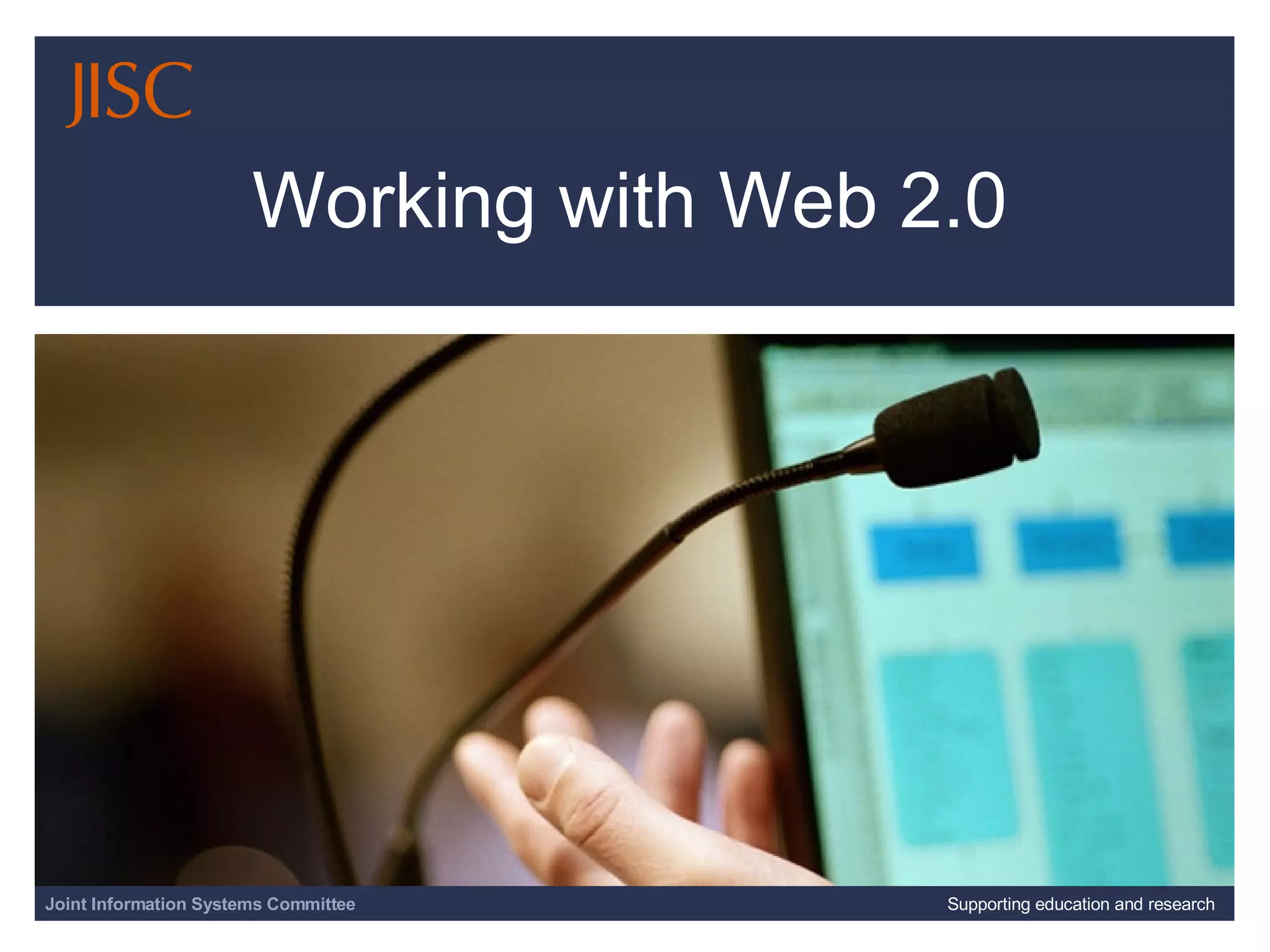 JISC

Working with Web 2.0

Joint Information Systems Committee

Supporting education and research